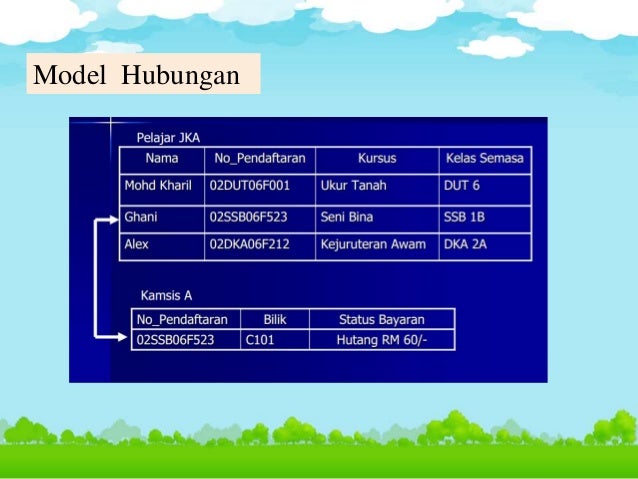 Model Hubungan

Pelajar JKA

| Nama | No_Pendaftaran | Kursus | Kelas Semasa |
|---|---|---|---|
| Mohd Kharil | 02DUT06F001 | Ukur Tanah | DUT 6 |
| Ghani | 02SSB06F523 | Seni Bina | SSB 1B |
| Alex | 02DKA06F212 | Kejuruteran Awam | DKA 2A |

Kamsis A

| No_Pendaftaran | Bilik | Status Bayaran |
|---|---|---|
| 02SSB06F523 | C101 | Hutang RM 60/- |